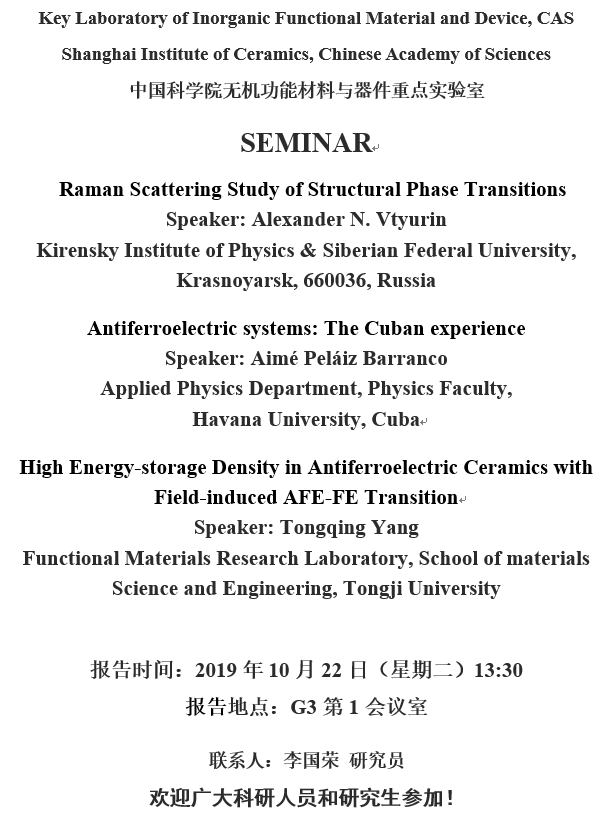 Key Laboratory of Inorganic Functional Material and Device, CAS

Shanghai Institute of Ceramics, Chinese Academy of Sciences

中国科学院无机功能材料与器件重点实验室

SEMINAR

Raman Scattering Study of Structural Phase Transitions
Speaker: Alexander N. Vtyurin
Kirensky Institute of Physics & Siberian Federal University, Krasnoyarsk, 660036, Russia

Antiferroelectric systems: The Cuban experience
Speaker: Aimé Peláiz Barranco
Applied Physics Department, Physics Faculty, Havana University, Cuba

High Energy-storage Density in Antiferroelectric Ceramics with Field-induced AFE-FE Transition
Speaker: Tongqing Yang
Functional Materials Research Laboratory, School of materials Science and Engineering, Tongji University

报告时间：2019 年 10 月 22 日（星期二）13:30
报告地点：G3 第 1 会议室

联系人：李国荣 研究员

欢迎广大科研人员和研究生参加！